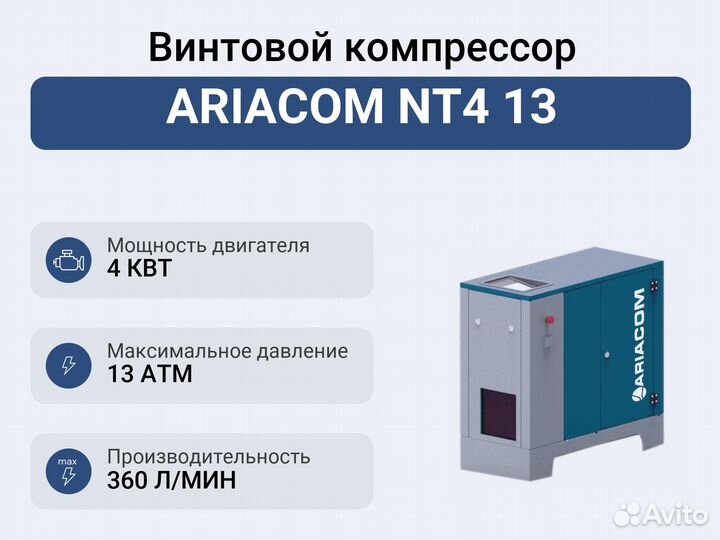 Винтовой компрессор

ARIACOM NT4 13

Мощность двигателя
4 КВТ

Максимальное давление
13 АТМ

max

Производительность
360 Л/МИН

ARIACOM

Avito